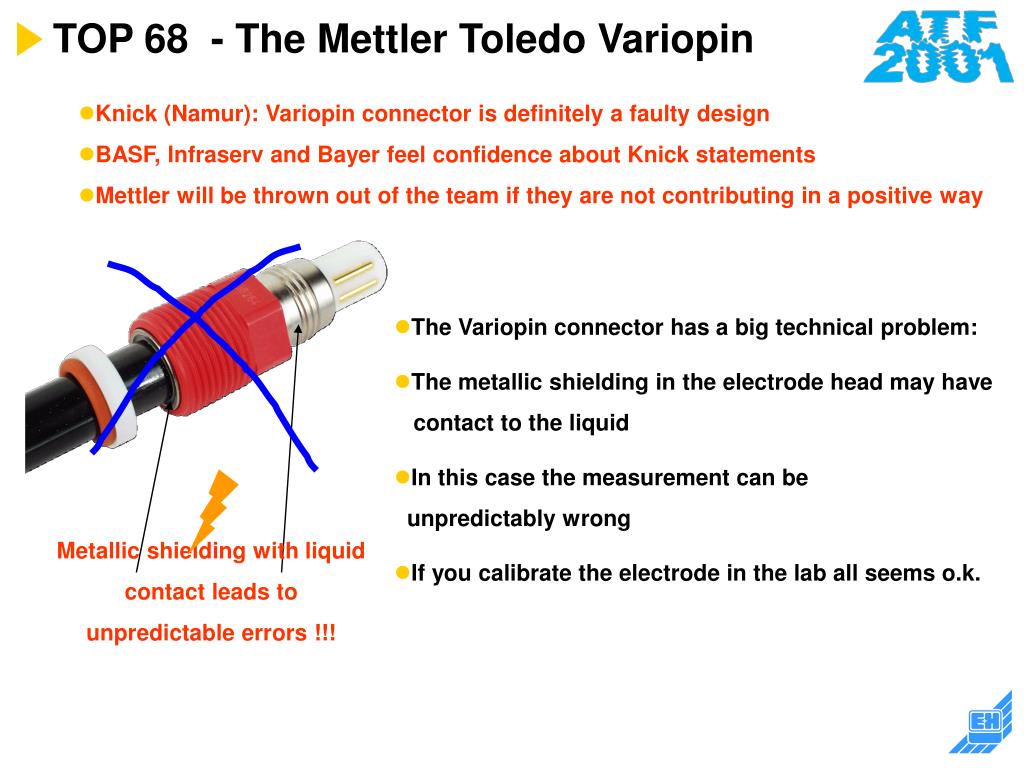 TOP 68 - The Mettler Toledo Variopin

ATF 2001

Knick (Namur): Variopin connector is definitely a faulty design

BASF, Infraserv and Bayer feel confidence about Knick statements

Mettler will be thrown out of the team if they are not contributing in a positive way

The Variopin connector has a big technical problem:

The metallic shielding in the electrode head may have contact to the liquid

In this case the measurement can be unpredictably wrong

If you calibrate the electrode in the lab all seems o.k.

Metallic shielding with liquid contact leads to unpredictable errors !!!

EH